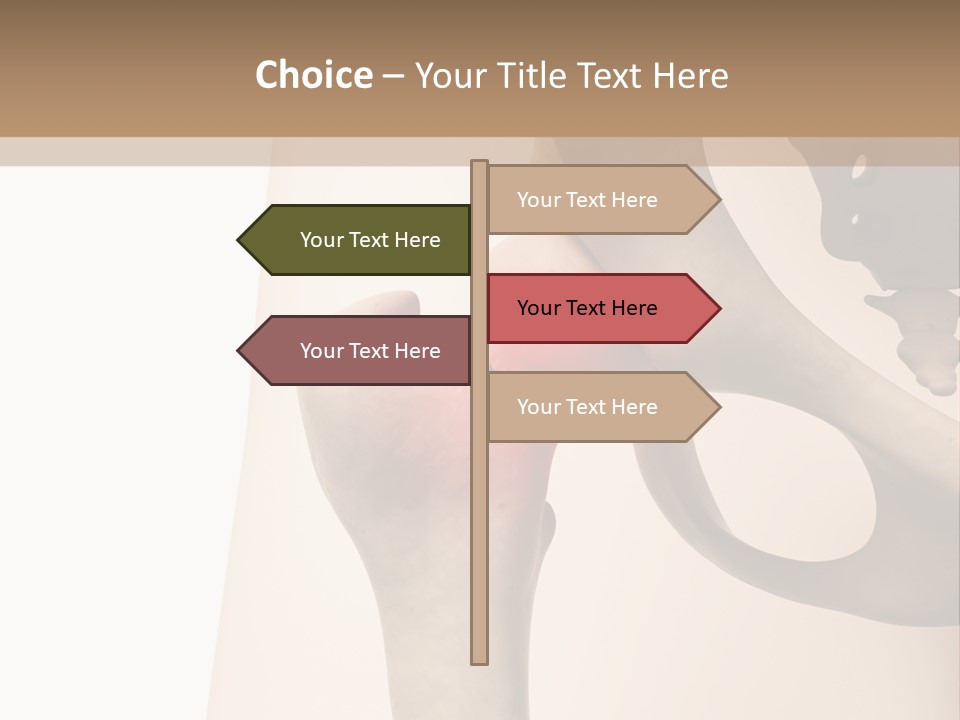 Choice – Your Title Text Here

Your Text Here

Your Text Here

Your Text Here

Your Text Here

Your Text Here